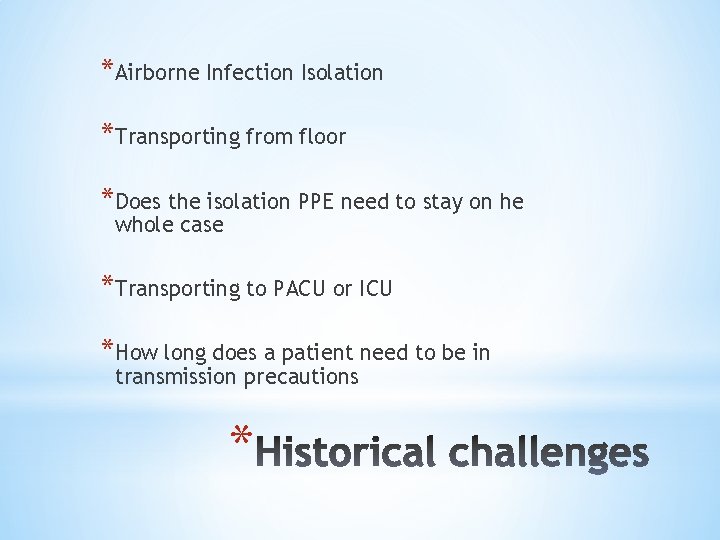 *Airborne Infection Isolation

*Transporting from floor

*Does the isolation PPE need to stay on he whole case

*Transporting to PACU or ICU

*How long does a patient need to be in transmission precautions

*Historical challenges